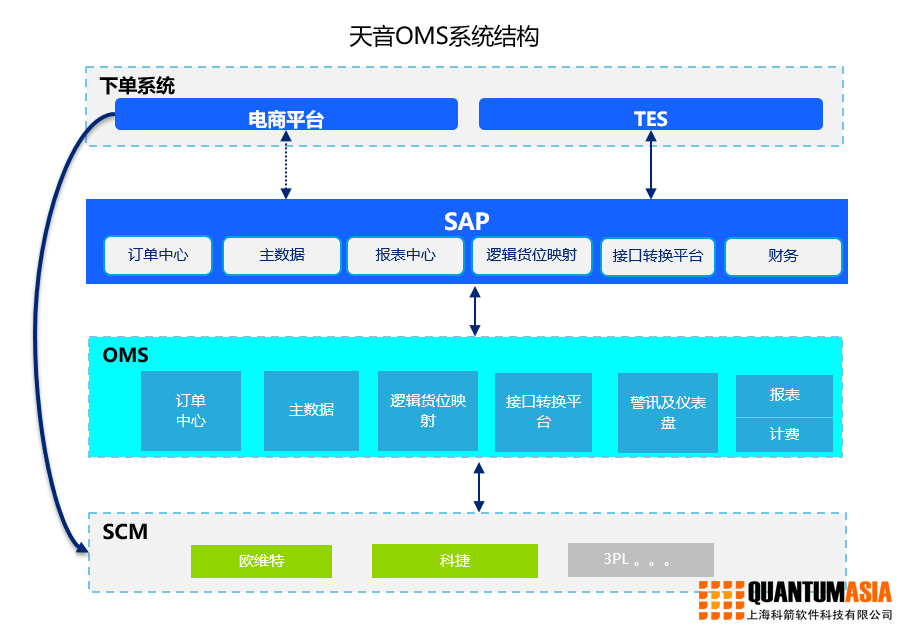 天音OMS系统结构

下单系统

电商平台

TES

SAP

订单中心

主数据

报表中心

逻辑货位映射

接口转换平台

财务

OMS

订单中心

主数据

逻辑货位映射

接口转换平台

警讯及仪表盘

报表

计费

SCM

欧维特

科捷

3PL。。。

QUANTUMASIA
上海科箭软件科技有限公司